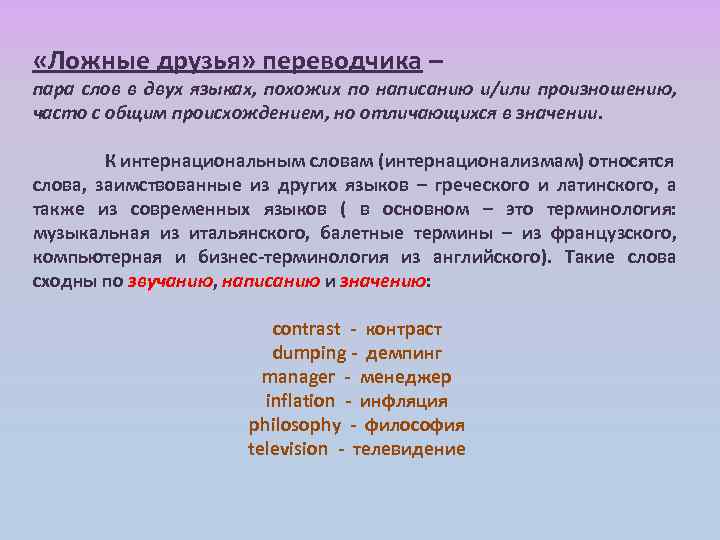 «Ложные друзья» переводчика – пара слов в двух языках, похожих по написанию и/или произношению, часто с общим происхождением, но отличающихся в значении.

К интернациональным словам (интернационализмам) относятся слова, заимствованные из других языков – греческого и латинского, а также из современных языков ( в основном – это терминология: музыкальная из итальянского, балетные термины – из французского, компьютерная и бизнес-терминология из английского). Такие слова сходны по звучанию, написанию и значению:

contrast - контраст
dumping - демпинг
manager - менеджер
inflation - инфляция
philosophy - философия
television - телевидение